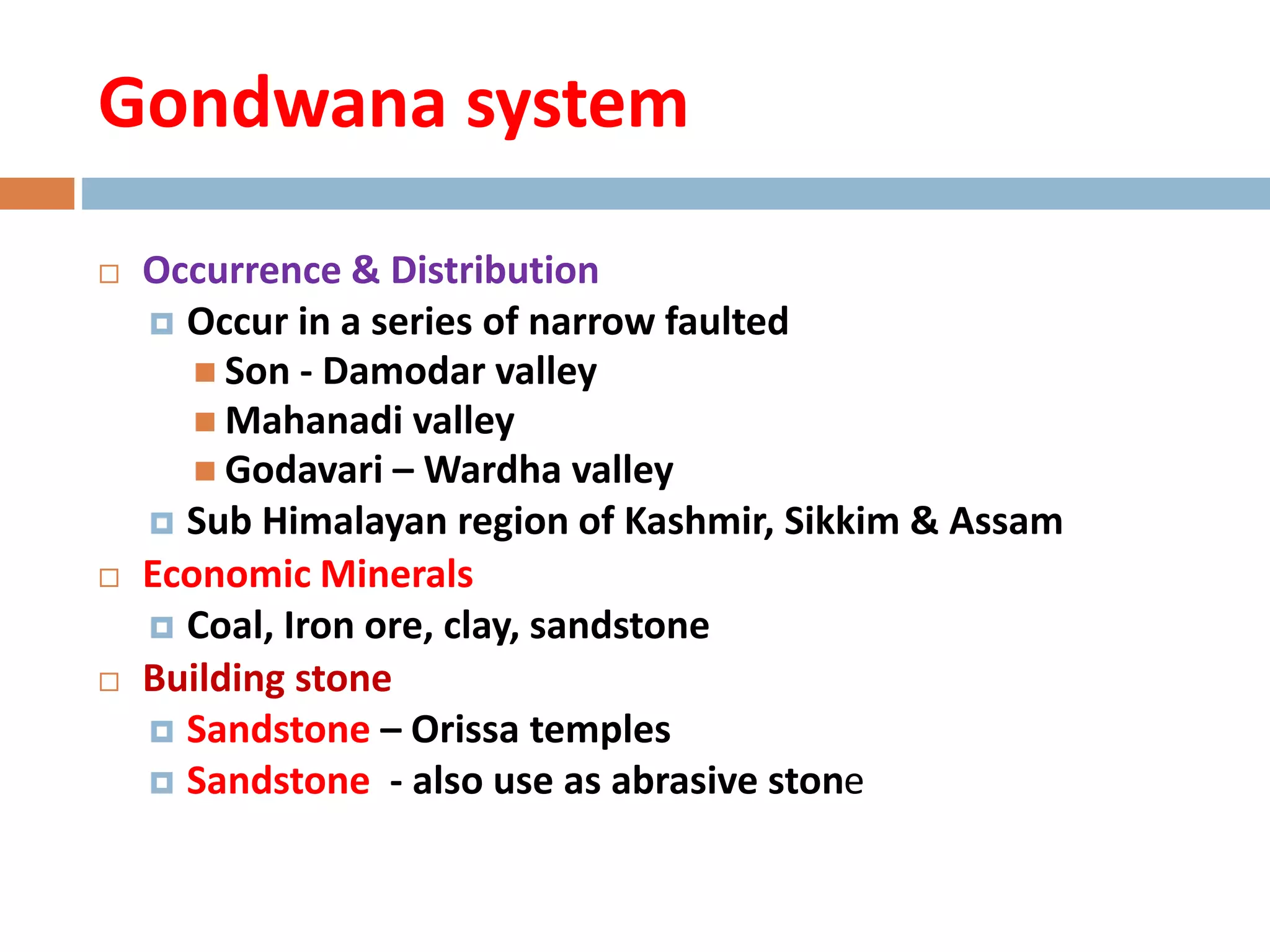 Gondwana system

Occurrence & Distribution

Occur in a series of narrow faulted

Son - Damodar valley

Mahanadi valley

Godavari – Wardha valley

Sub Himalayan region of Kashmir, Sikkim & Assam

Economic Minerals

Coal, Iron ore, clay, sandstone

Building stone

Sandstone – Orissa temples

Sandstone - also use as abrasive stone